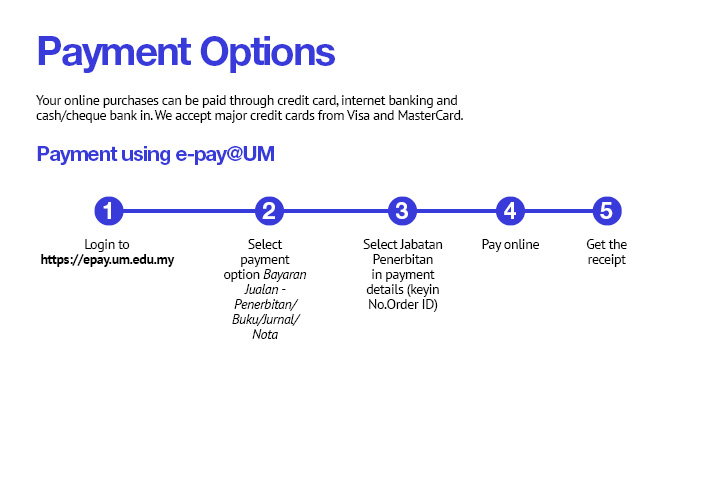 Payment Options

Your online purchases can be paid through credit card, internet banking and cash/cheque bank in. We accept major credit cards from Visa and MasterCard.

Payment using e-pay@UM

1
Login to https://epay.um.edu.my

2
Select payment option Bayaran Jualan - Penerbitan/ Buku/Jurnal/ Nota

3
Select Jabatan Penerbitan in payment details (keyin No.Order ID)

4
Pay online

5
Get the receipt